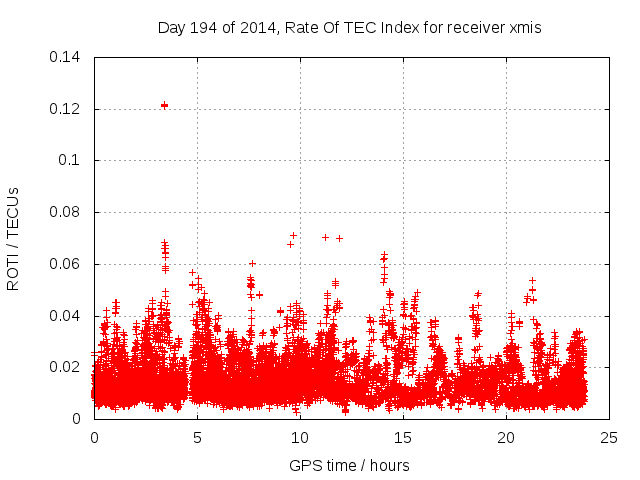 Day 194 of 2014, Rate Of TEC Index for receiver xmis

ROTI / TECUs

0.14
0.12
0.1
0.08
0.06
0.04
0.02
0

0
5
10
15
20
25

GPS time / hours